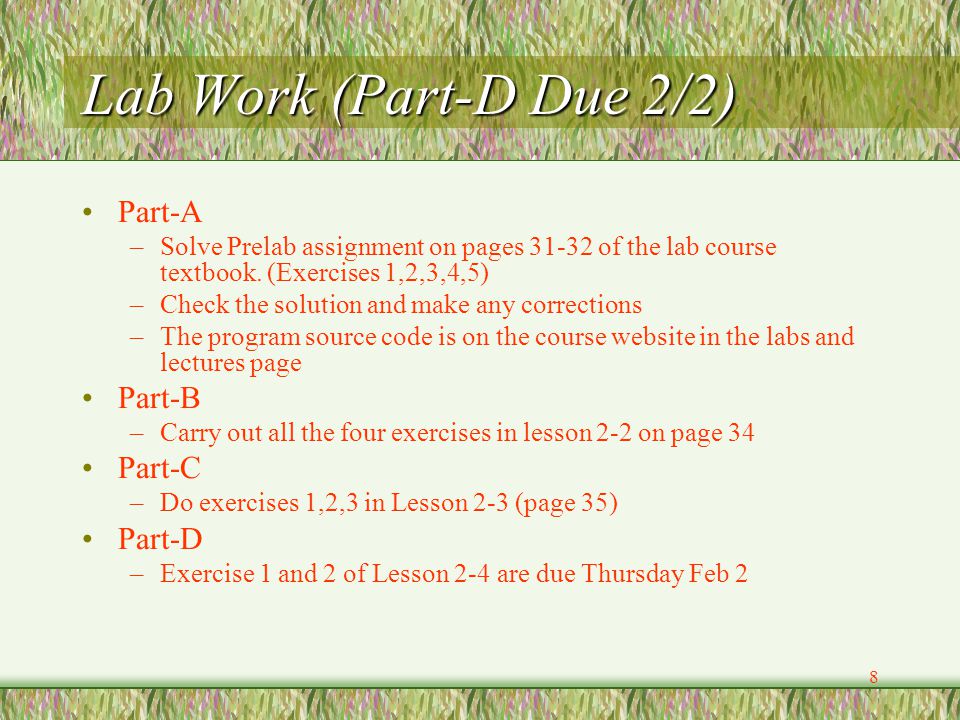 Lab Work (Part-D Due 2/2)

• Part-A
– Solve Prelab assignment on pages 31-32 of the lab course textbook. (Exercises 1,2,3,4,5)
– Check the solution and make any corrections
– The program source code is on the course website in the labs and lectures page
• Part-B
– Carry out all the four exercises in lesson 2-2 on page 34
• Part-C
– Do exercises 1,2,3 in Lesson 2-3 (page 35)
• Part-D
– Exercise 1 and 2 of Lesson 2-4 are due Thursday Feb 2

8